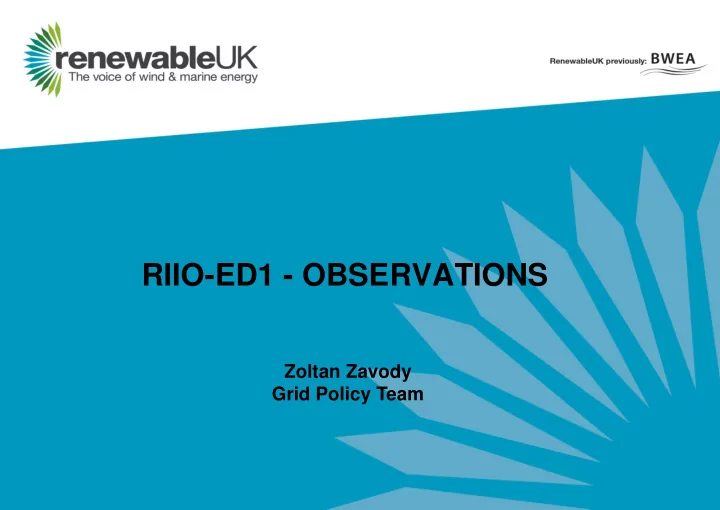 renewableUK
The voice of wind & marine energy

RenewableUK previously: BWEA

RIIO-ED1 - OBSERVATIONS

Zoltan Zavody
Grid Policy Team